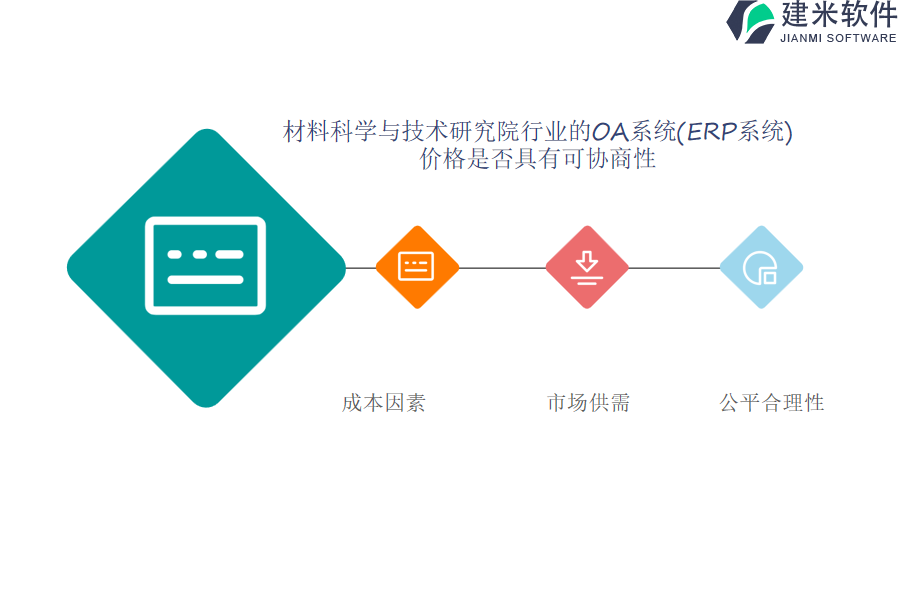 建米软件
JIANMI SOFTWARE

材料科学与技术研究院行业的OA系统(ERP系统)价格是否具有可协商性

成本因素

市场供需

公平合理性